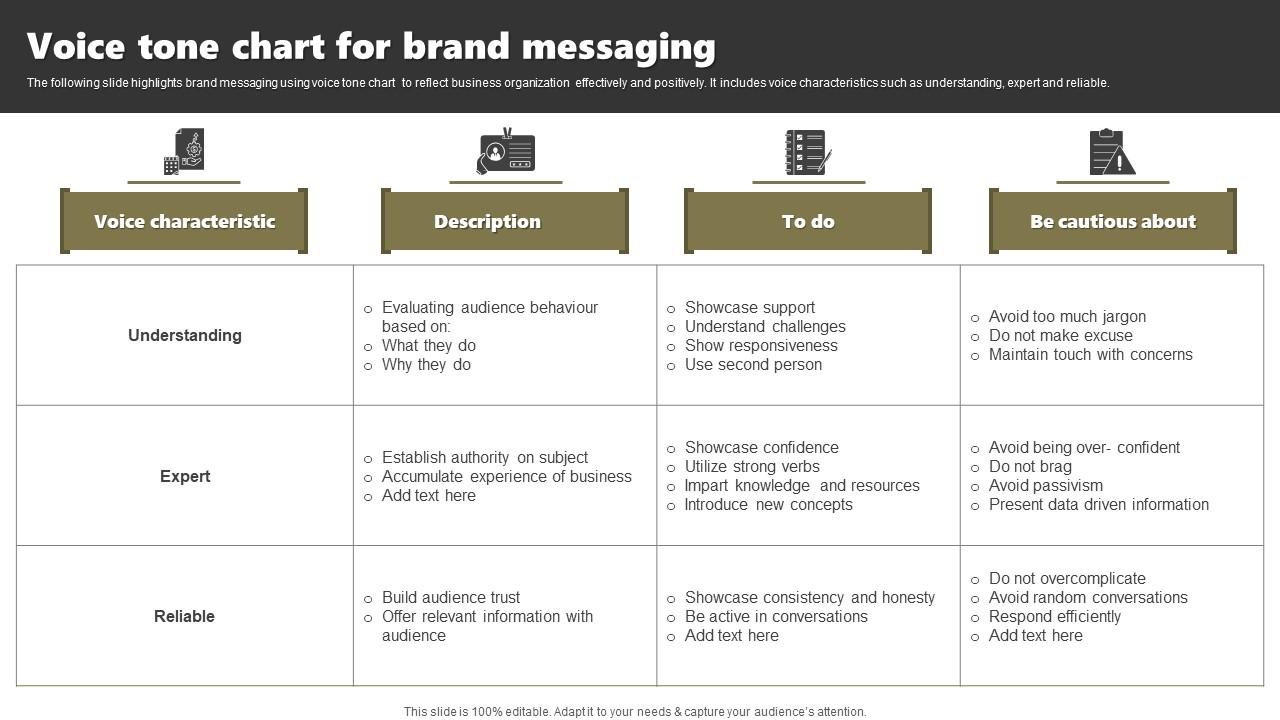 Voice tone chart for brand messaging

The following slide highlights brand messaging using voice tone chart to reflect business organization effectively and positively. It includes voice characteristics such as understanding, expert and reliable.

| Voice characteristic | Description | To do | Be cautious about |
|---|---|---|---|
| Understanding | ○ Evaluating audience behaviour based on: ○ What they do ○ Why they do | ○ Showcase support ○ Understand challenges ○ Show responsiveness ○ Use second person | ○ Avoid too much jargon ○ Do not make excuse ○ Maintain touch with concerns |
| Expert | ○ Establish authority on subject ○ Accumulate experience of business ○ Add text here | ○ Showcase confidence ○ Utilize strong verbs ○ Impart knowledge and resources ○ Introduce new concepts | ○ Avoid being over- confident ○ Do not brag ○ Avoid passivism ○ Present data driven information |
| Reliable | ○ Build audience trust ○ Offer relevant information with audience | ○ Showcase consistency and honesty ○ Be active in conversations ○ Add text here | ○ Do not overcomplicate ○ Avoid random conversations ○ Respond efficiently ○ Add text here |

This slide is 100% editable. Adapt it to your needs & capture your audience's attention.